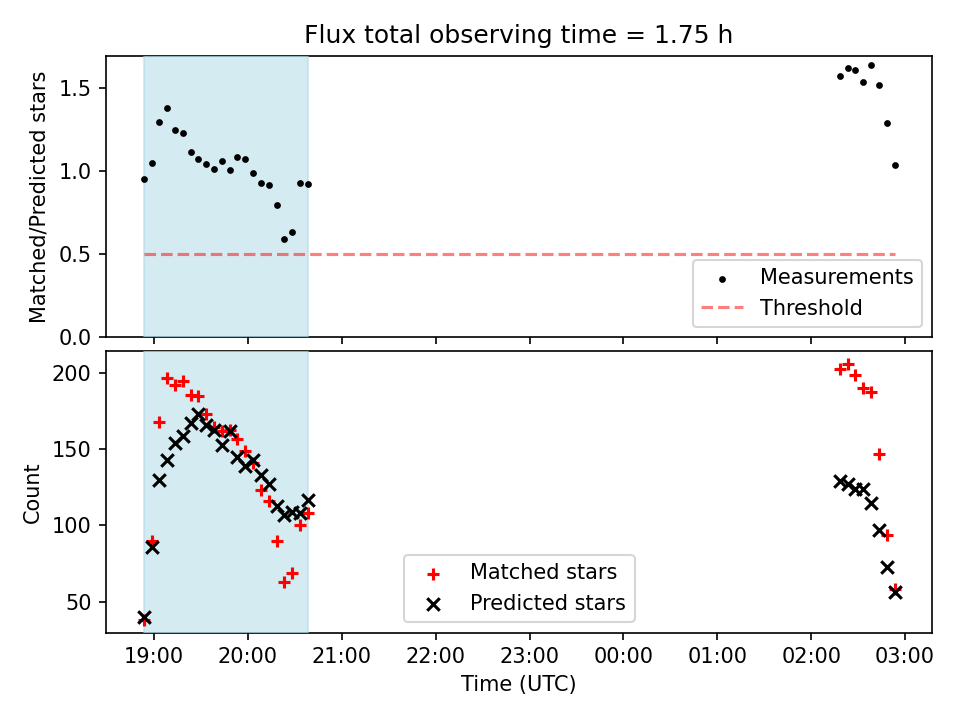 Flux total observing time = 1.75 h

Matched/Predicted stars

1.5
1.0
0.5
0.0

Measurements
Threshold

Count

200
150
100
50

Matched stars
Predicted stars

19:00
20:00
21:00
22:00
23:00
00:00
01:00
02:00
03:00

Time (UTC)